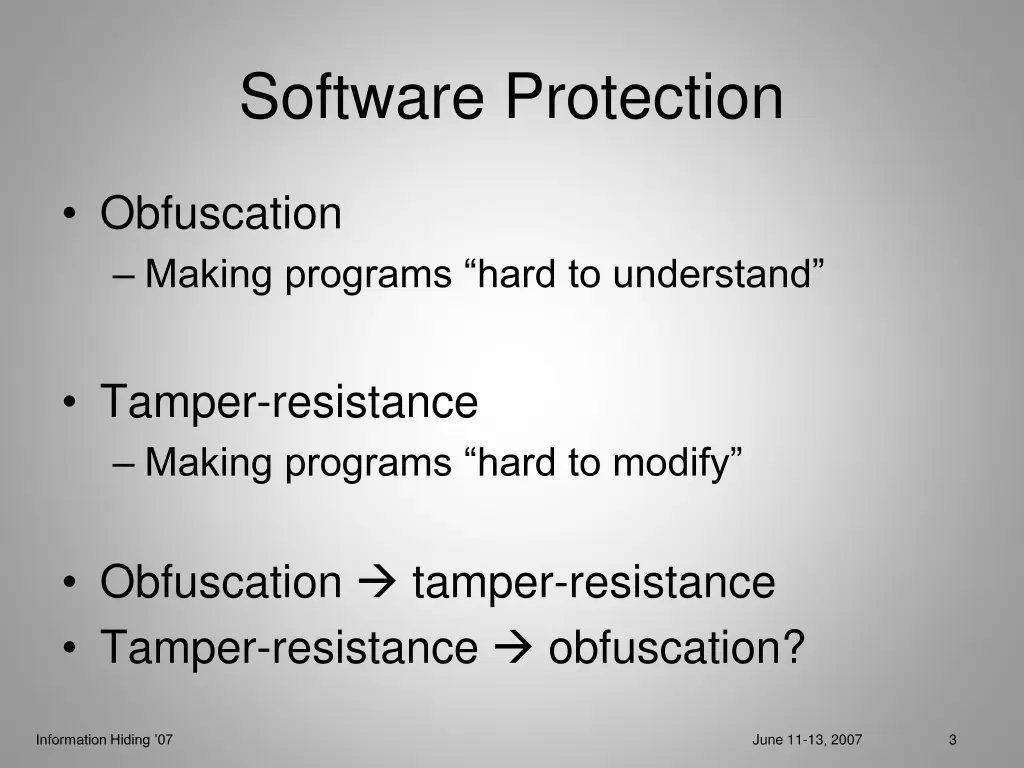 Software Protection

• Obfuscation
– Making programs “hard to understand”

• Tamper-resistance
– Making programs “hard to modify”

• Obfuscation → tamper-resistance
• Tamper-resistance → obfuscation?

Information Hiding '07
June 11-13, 2007
3